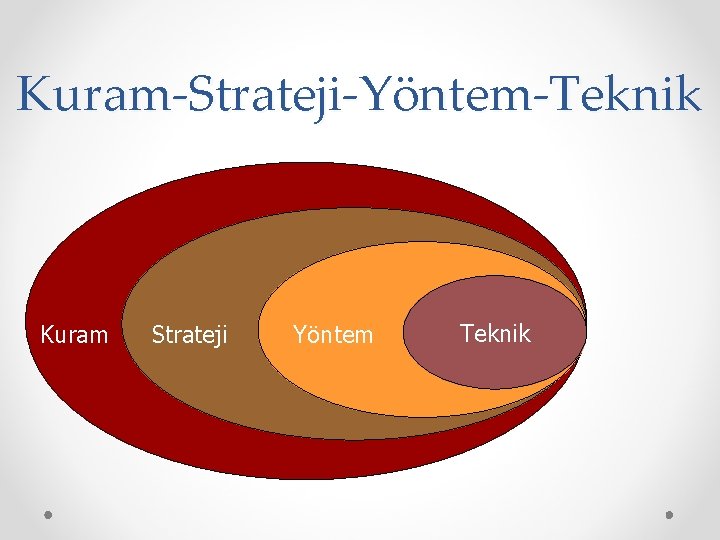 Kuram-Strateji-Yöntem-Teknik

Kuram
Strateji
Yöntem
Teknik